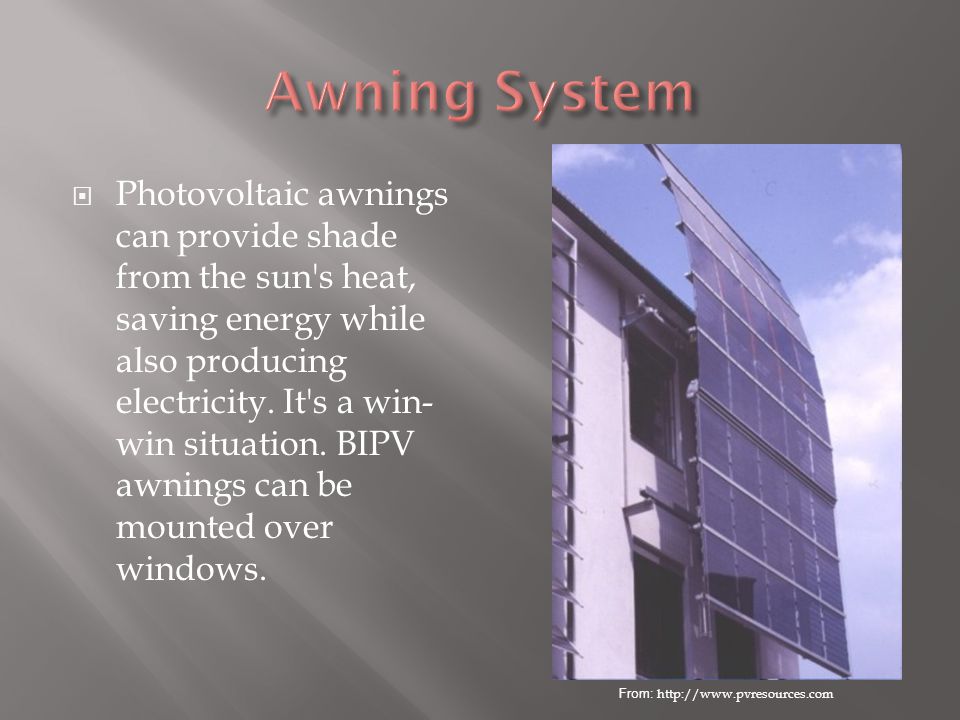 Awning System

Photovoltaic awnings can provide shade from the sun's heat, saving energy while also producing electricity. It's a win-win situation. BIPV awnings can be mounted over windows.

From: http://www.pvresources.com